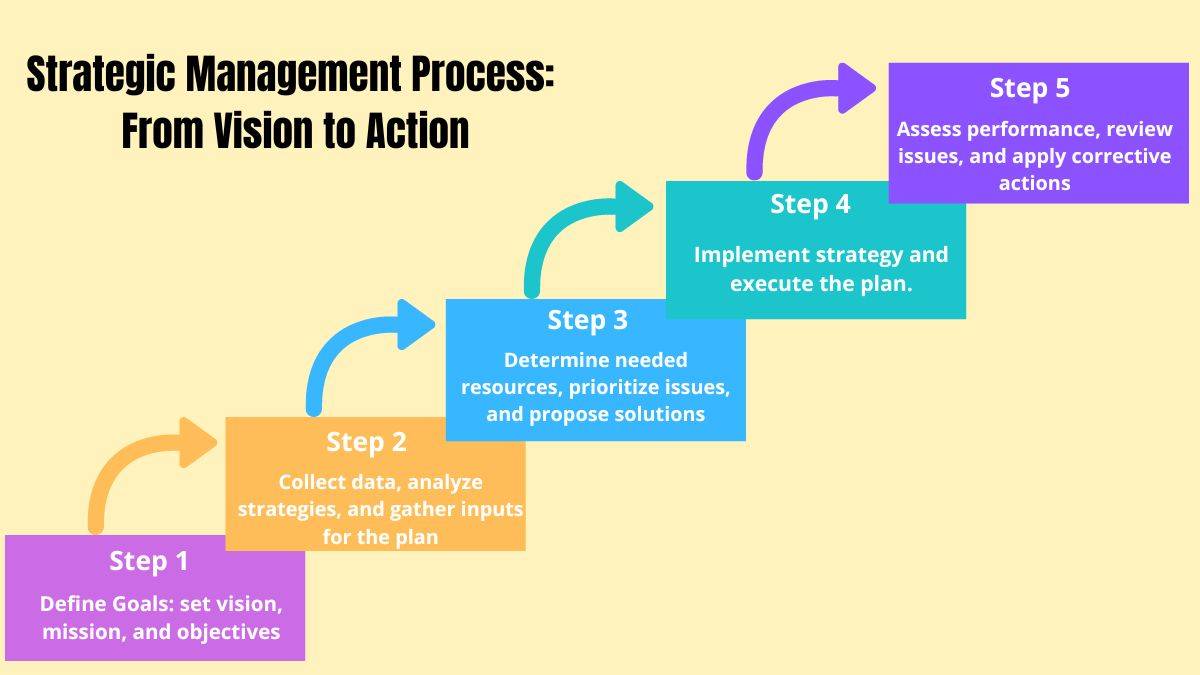 Strategic Management Process: From Vision to Action

Step 1

Define Goals: set vision, mission, and objectives

Step 2

Collect data, analyze strategies, and gather inputs for the plan

Step 3

Determine needed resources, prioritize issues, and propose solutions

Step 4

Implement strategy and execute the plan.

Step 5

Assess performance, review issues, and apply corrective actions